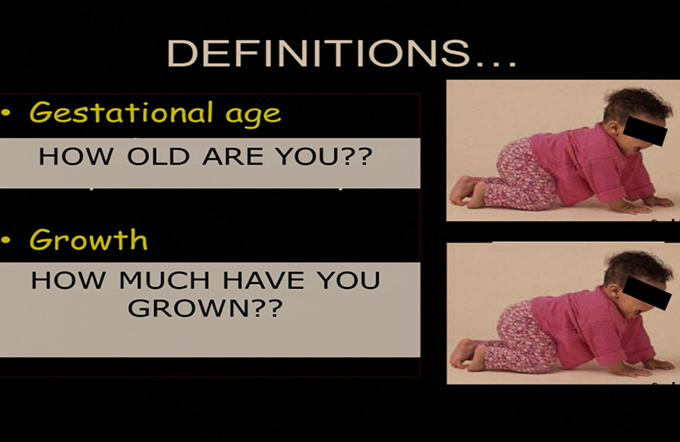 DEFINITIONS...

• Gestational age

HOW OLD ARE YOU??

• Growth

HOW MUCH HAVE YOU GROWN??